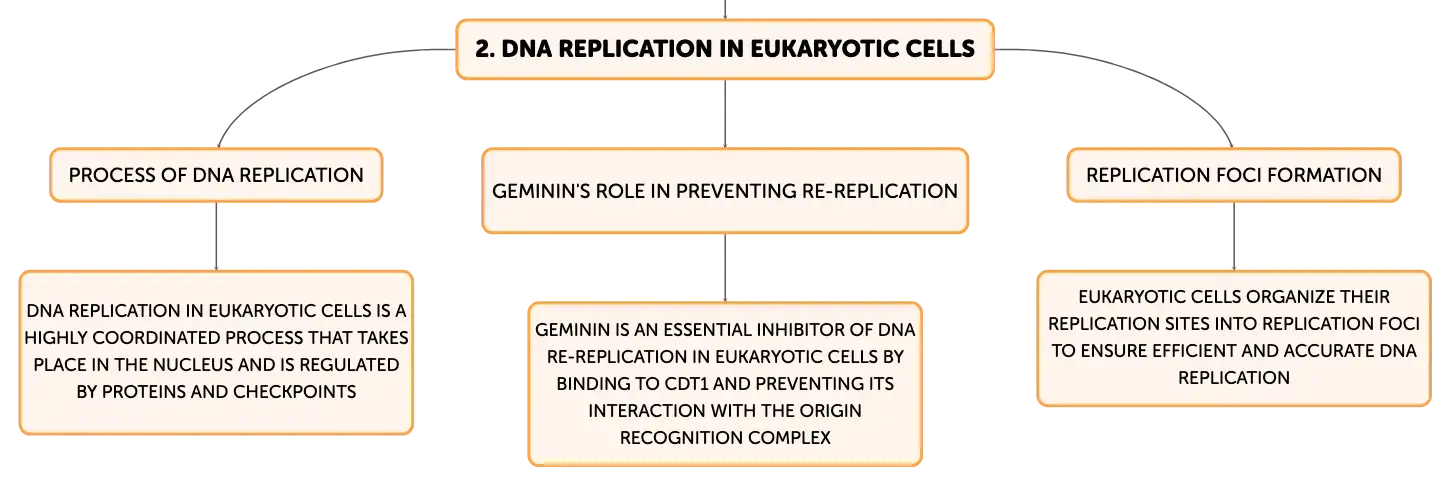 2. DNA REPLICATION IN EUKARYOTIC CELLS

PROCESS OF DNA REPLICATION

DNA REPLICATION IN EUKARYOTIC CELLS IS A HIGHLY COORDINATED PROCESS THAT TAKES PLACE IN THE NUCLEUS AND IS REGULATED BY PROTEINS AND CHECKPOINTS

GEMININ'S ROLE IN PREVENTING RE-REPLICATION

GEMININ IS AN ESSENTIAL INHIBITOR OF DNA RE-REPLICATION IN EUKARYOTIC CELLS BY BINDING TO CDT1 AND PREVENTING ITS INTERACTION WITH THE ORIGIN RECOGNITION COMPLEX

REPLICATION FOCI FORMATION

EUKARYOTIC CELLS ORGANIZE THEIR REPLICATION SITES INTO REPLICATION FOCI TO ENSURE EFFICIENT AND ACCURATE DNA REPLICATION